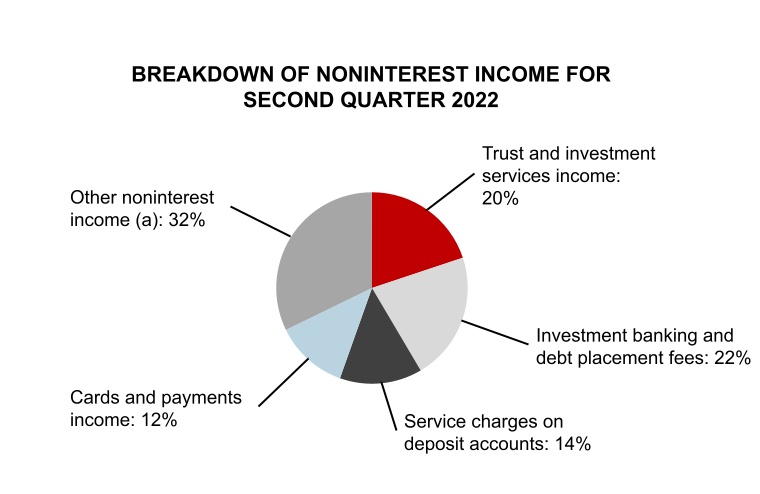 BREAKDOWN OF NONINTEREST INCOME FOR SECOND QUARTER 2022

Trust and investment services income: 20%

Other noninterest income (a): 32%

Investment banking and debt placement fees: 22%

Cards and payments income: 12%

Service charges on deposit accounts: 14%